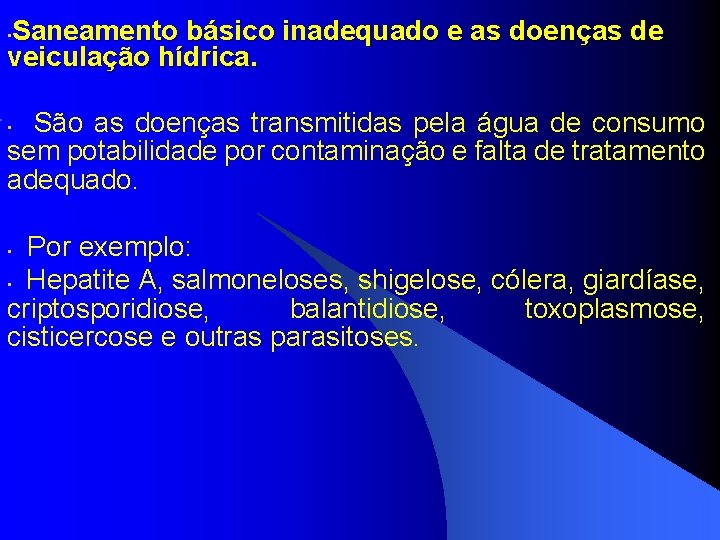 Saneamento básico inadequado e as doenças de veiculação hídrica.

São as doenças transmitidas pela água de consumo sem potabilidade por contaminação e falta de tratamento adequado.

Por exemplo:

Hepatite A, salmoneloses, shigelose, cólera, giardíase, criptosporidiose, balantidiose, toxoplasmose, cisticercose e outras parasitoses.